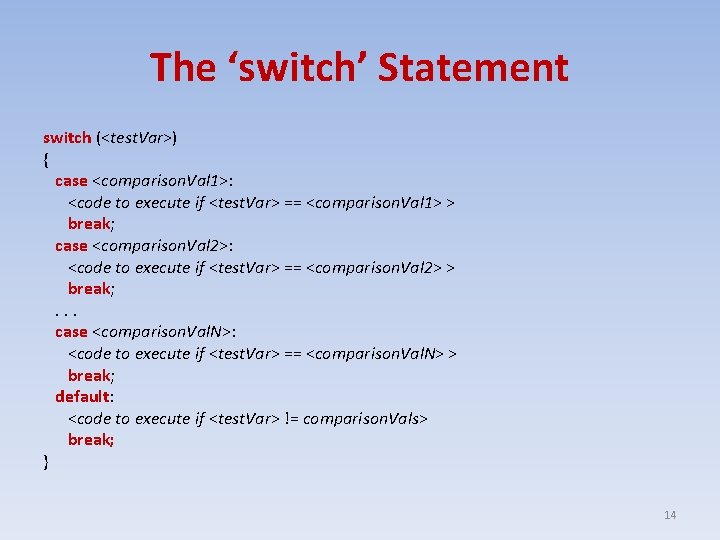 The ‘switch’ Statement

switch (<testVar>)
{
case <comparisonVal1>:
<code to execute if <testVar> == <comparisonVal1> >
break;
case <comparisonVal2>:
<code to execute if <testVar> == <comparisonVal2> >
break;
. . .
case <comparisonValN>:
<code to execute if <testVar> == <comparisonValN> >
break;
default:
<code to execute if <testVar> != comparisonVals>
break;
}

14